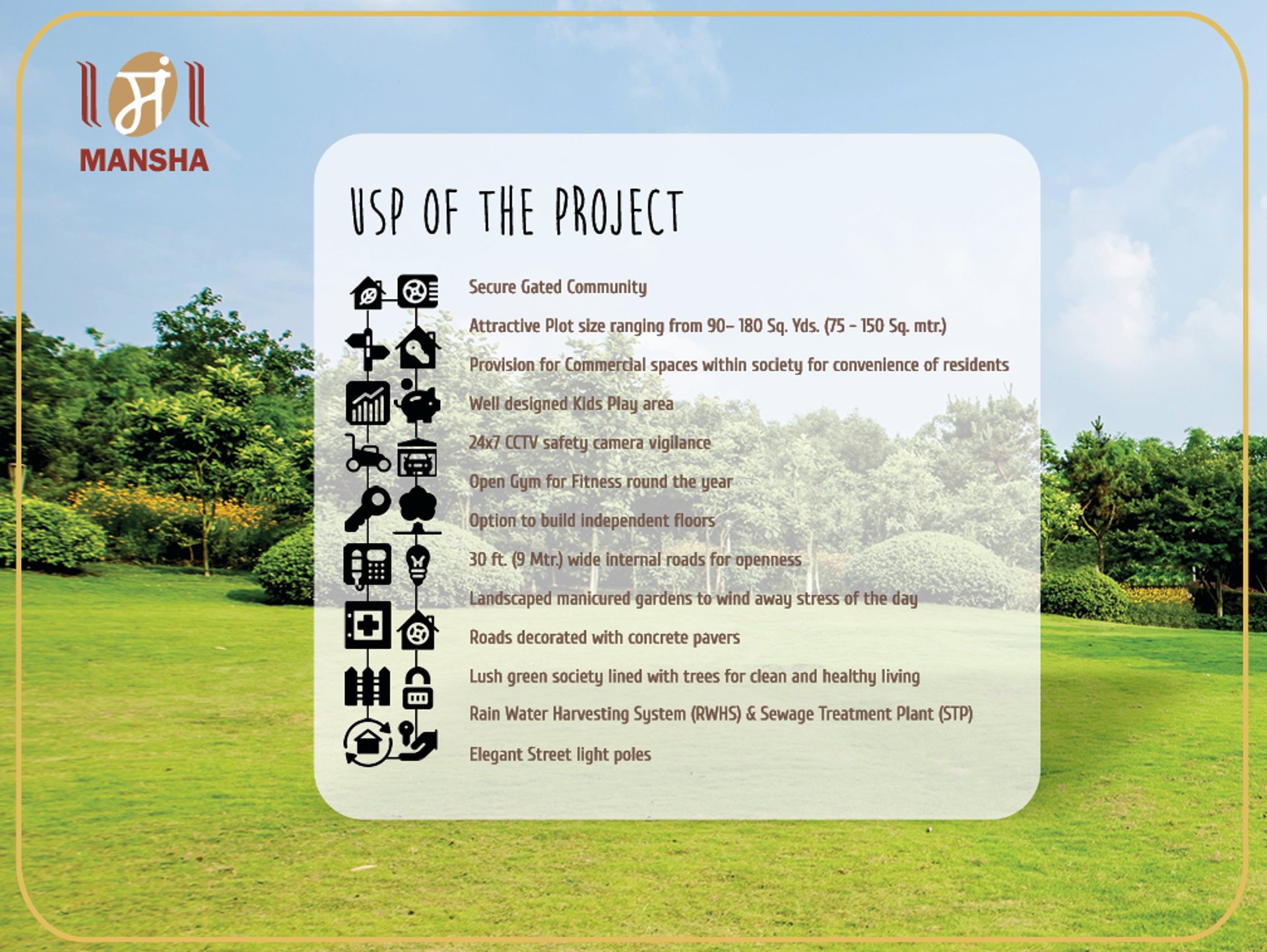 मं
MANSHA

USP OF THE PROJECT

Secure Gated Community

Attractive Plot size ranging from 90– 180 Sq. Yds. (75 - 150 Sq. mtr.)

Provision for Commercial spaces within society for convenience of residents

Well designed Kids Play area

24x7 CCTV safety camera vigilance

Open Gym for Fitness round the year

Option to build independent floors

30 ft. (9 Mtr.) wide internal roads for openness

Landscaped manicured gardens to wind away stress of the day

Roads decorated with concrete pavers

Lush green society lined with trees for clean and healthy living

Rain Water Harvesting System (RWHS) & Sewage Treatment Plant (STP)

Elegant Street light poles